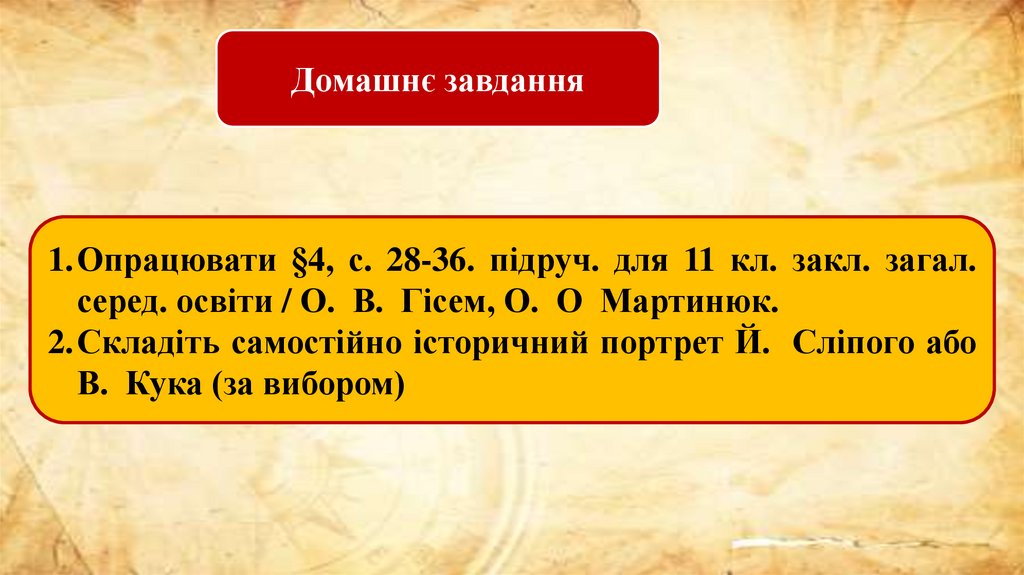 Домашнє завдання

1. Опрацювати §4, с. 28-36. підруч. для 11 кл. закл. загал. серед. освіти / О. В. Гісем, О. О Мартинюк.
2. Складіть самостійно історичний портрет Й. Сліпого або В. Кука (за вибором)